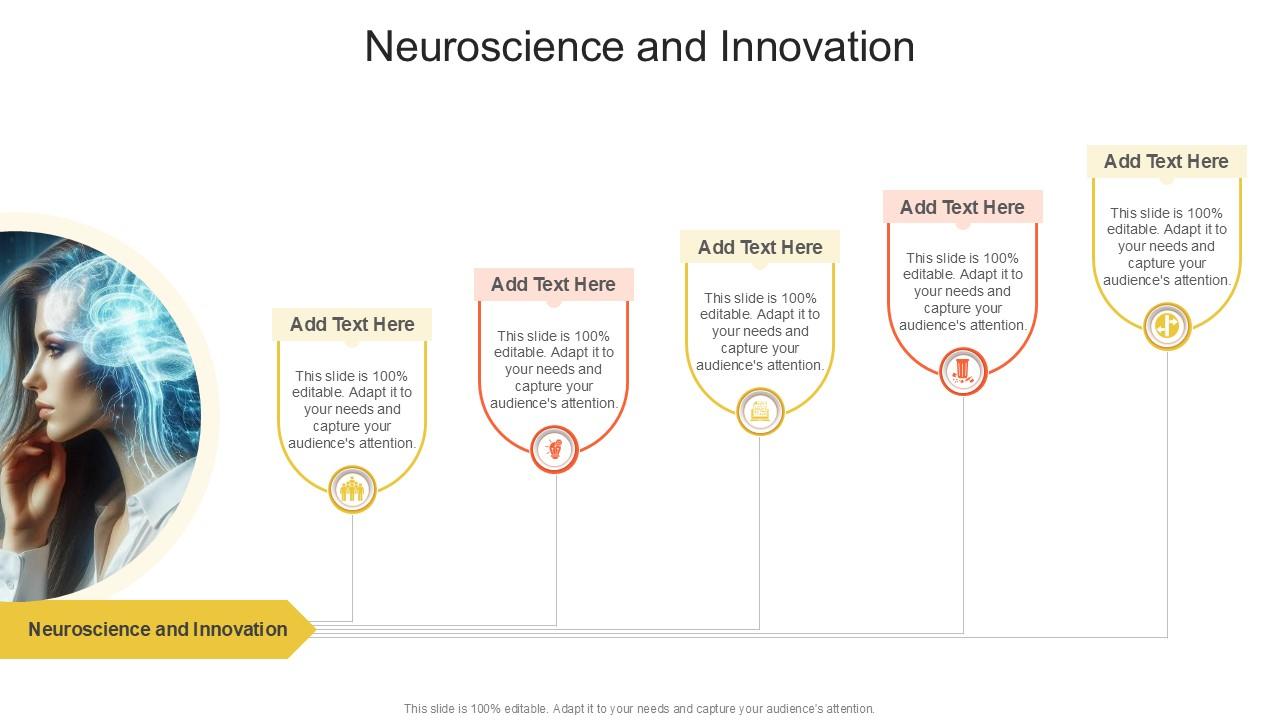 Neuroscience and Innovation

Add Text Here

This slide is 100% editable. Adapt it to your needs and capture your audience's attention.

Add Text Here

This slide is 100% editable. Adapt it to your needs and capture your audience's attention.

Add Text Here

This slide is 100% editable. Adapt it to your needs and capture your audience's attention.

Add Text Here

This slide is 100% editable. Adapt it to your needs and capture your audience's attention.

Add Text Here

This slide is 100% editable. Adapt it to your needs and capture your audience's attention.

Neuroscience and Innovation

This slide is 100% editable. Adapt it to your needs and capture your audience's attention.